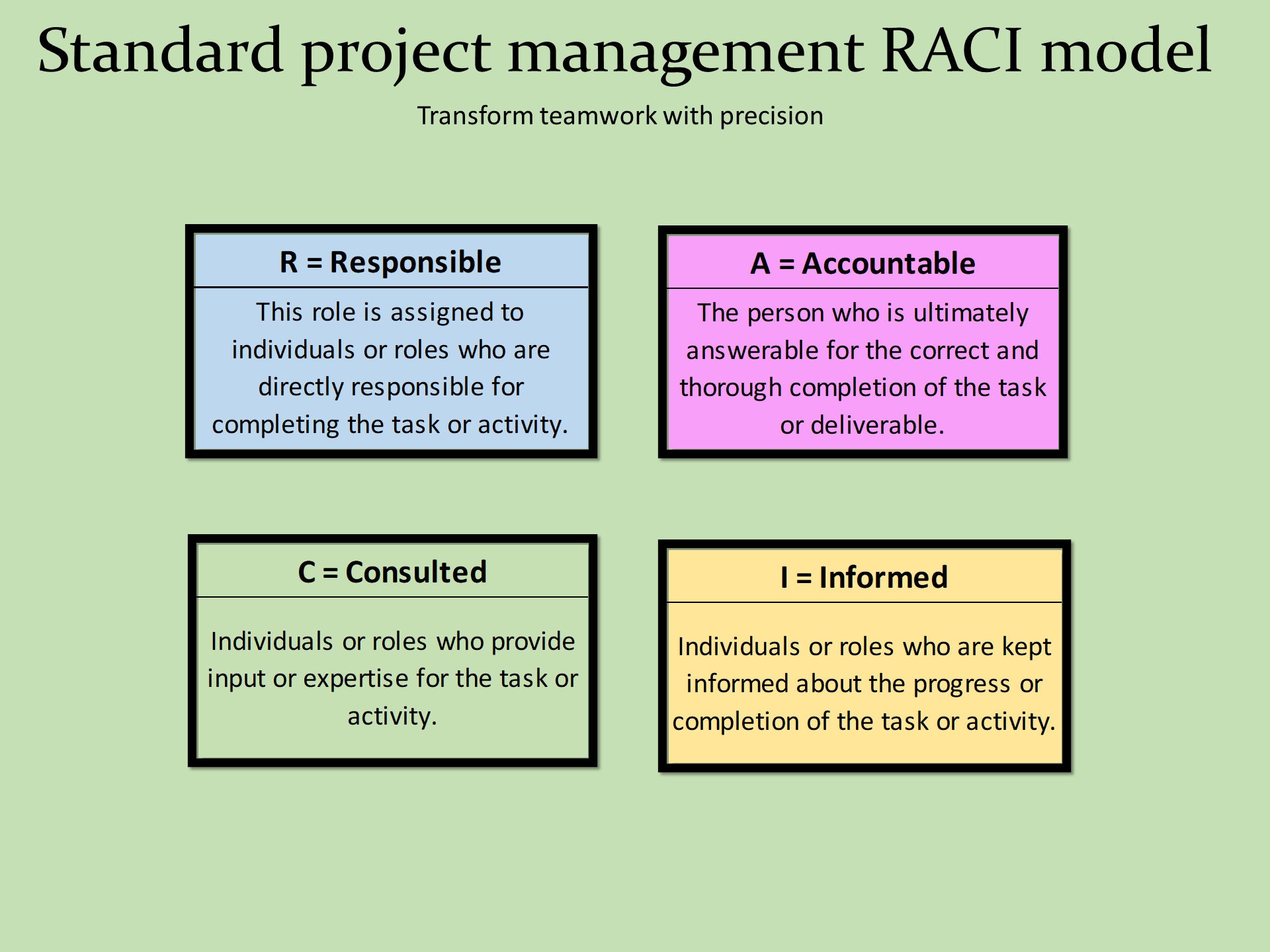 Standard project management RACI model

Transform teamwork with precision

R = Responsible

This role is assigned to individuals or roles who are directly responsible for completing the task or activity.

A = Accountable

The person who is ultimately answerable for the correct and thorough completion of the task or deliverable.

C = Consulted

Individuals or roles who provide input or expertise for the task or activity.

I = Informed

Individuals or roles who are kept informed about the progress or completion of the task or activity.